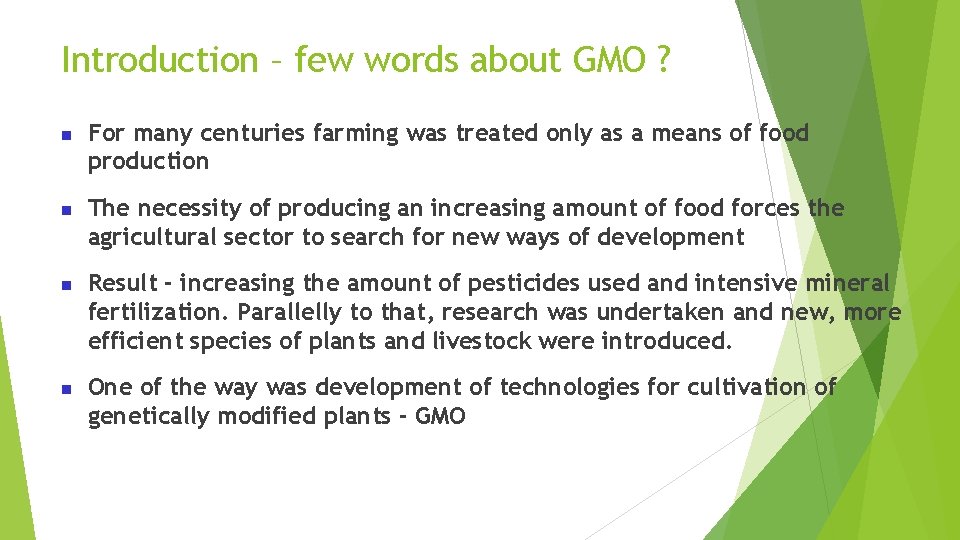 Introduction – few words about GMO ?

For many centuries farming was treated only as a means of food production

The necessity of producing an increasing amount of food forces the agricultural sector to search for new ways of development

Result - increasing the amount of pesticides used and intensive mineral fertilization. Parallelly to that, research was undertaken and new, more efficient species of plants and livestock were introduced.

One of the way was development of technologies for cultivation of genetically modified plants - GMO